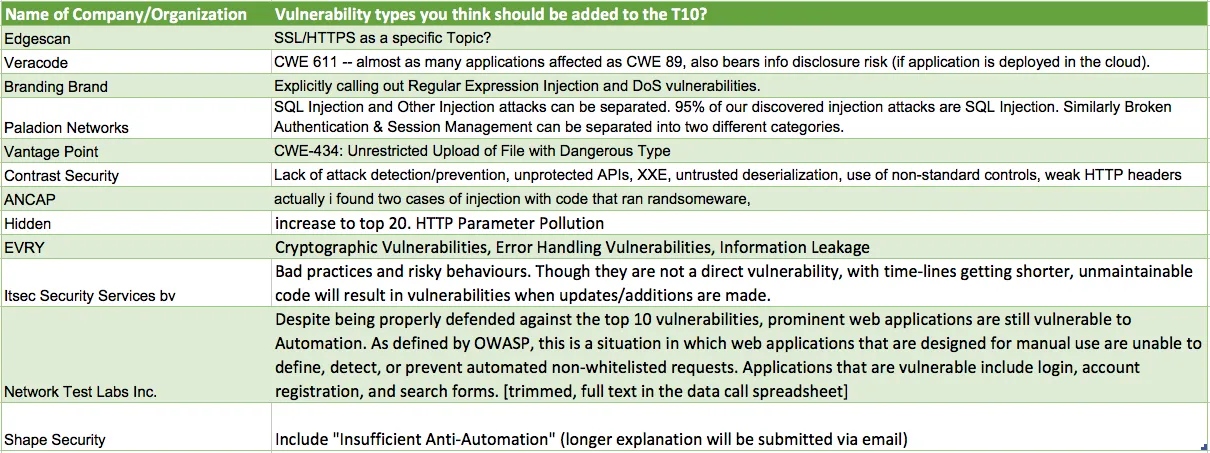 | Name of Company/Organization | Vulnerability types you think should be added to the T10? |
|---|---|
| Edgescan | SSL/HTTPS as a specific Topic? |
| Veracode | CWE 611 -- almost as many applications affected as CWE 89, also bears info disclosure risk (if application is deployed in the cloud). |
| Branding Brand | Explicitly calling out Regular Expression Injection and DoS vulnerabilities. |
| Paladion Networks | SQL Injection and Other Injection attacks can be separated. 95% of our discovered injection attacks are SQL Injection. Similarly Broken Authentication & Session Management can be separated into two different categories. |
| Vantage Point | CWE-434: Unrestricted Upload of File with Dangerous Type |
| Contrast Security | Lack of attack detection/prevention, unprotected APIs, XXE, untrusted deserialization, use of non-standard controls, weak HTTP headers |
| ANCAP | actually i found two cases of injection with code that ran randsomeware, |
| Hidden | increase to top 20. HTTP Parameter Pollution |
| EVRY | Cryptographic Vulnerabilities, Error Handling Vulnerabilities, Information Leakage |
| Itsec Security Services bv | Bad practices and risky behaviours. Though they are not a direct vulnerability, with time-lines getting shorter, unmaintainable code will result in vulnerabilities when updates/additions are made. |
| Network Test Labs Inc. | Despite being properly defended against the top 10 vulnerabilities, prominent web applications are still vulnerable to Automation. As defined by OWASP, this is a situation in which web applications that are designed for manual use are unable to define, detect, or prevent automated non-whitelisted requests. Applications that are vulnerable include login, account registration, and search forms. [trimmed, full text in the data call spreadsheet] |
| Shape Security | Include "Insufficient Anti-Automation" (longer explanation will be submitted via email) |